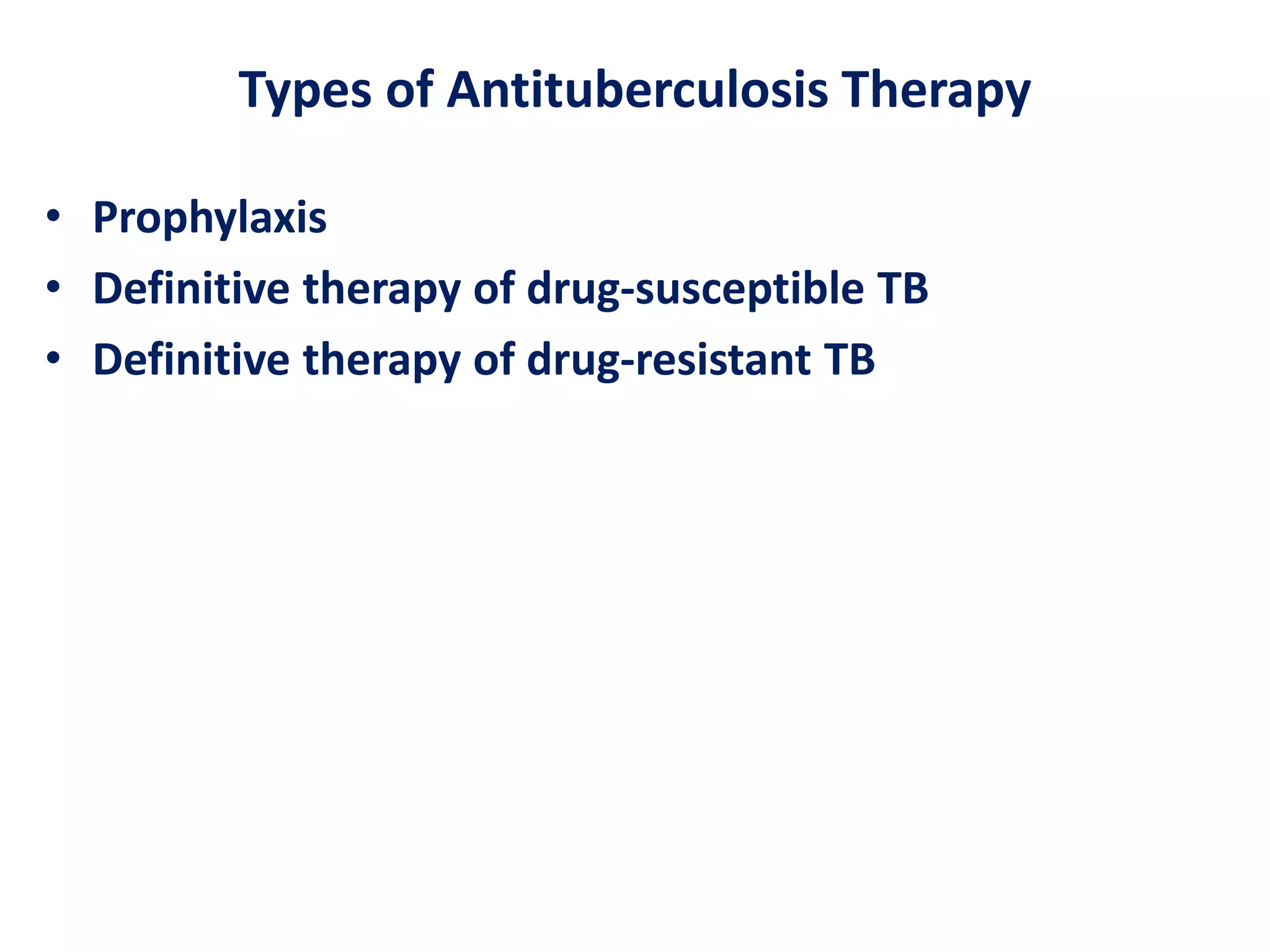 Types of Antituberculosis Therapy

• Prophylaxis
• Definitive therapy of drug-susceptible TB
• Definitive therapy of drug-resistant TB